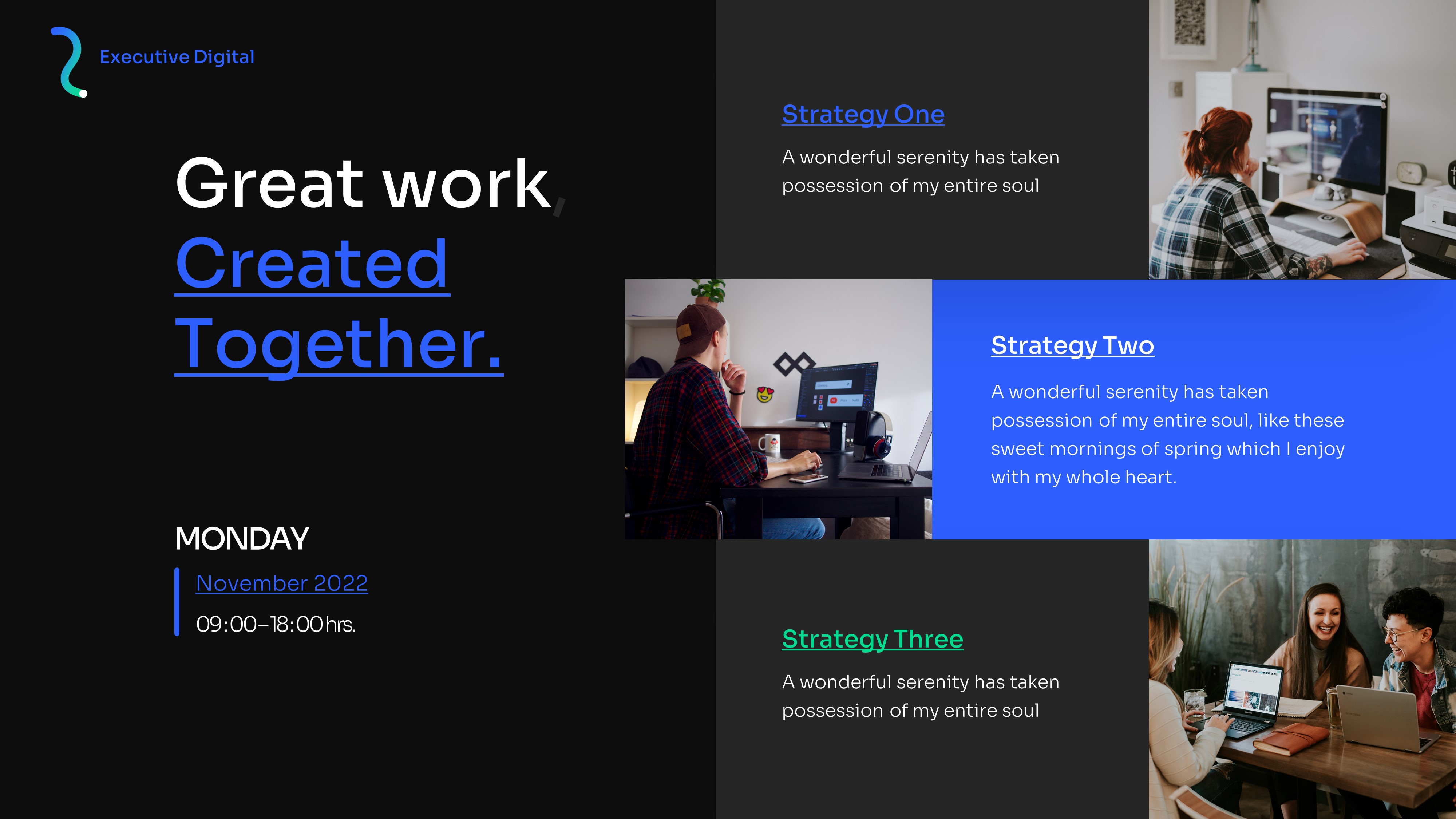 Executive Digital

Great work,
Created
Together.

MONDAY

November 2022

09:00–18:00 hrs.

Strategy One

A wonderful serenity has taken possession of my entire soul

Strategy Two

A wonderful serenity has taken possession of my entire soul, like these sweet mornings of spring which I enjoy with my whole heart.

Strategy Three

A wonderful serenity has taken possession of my entire soul